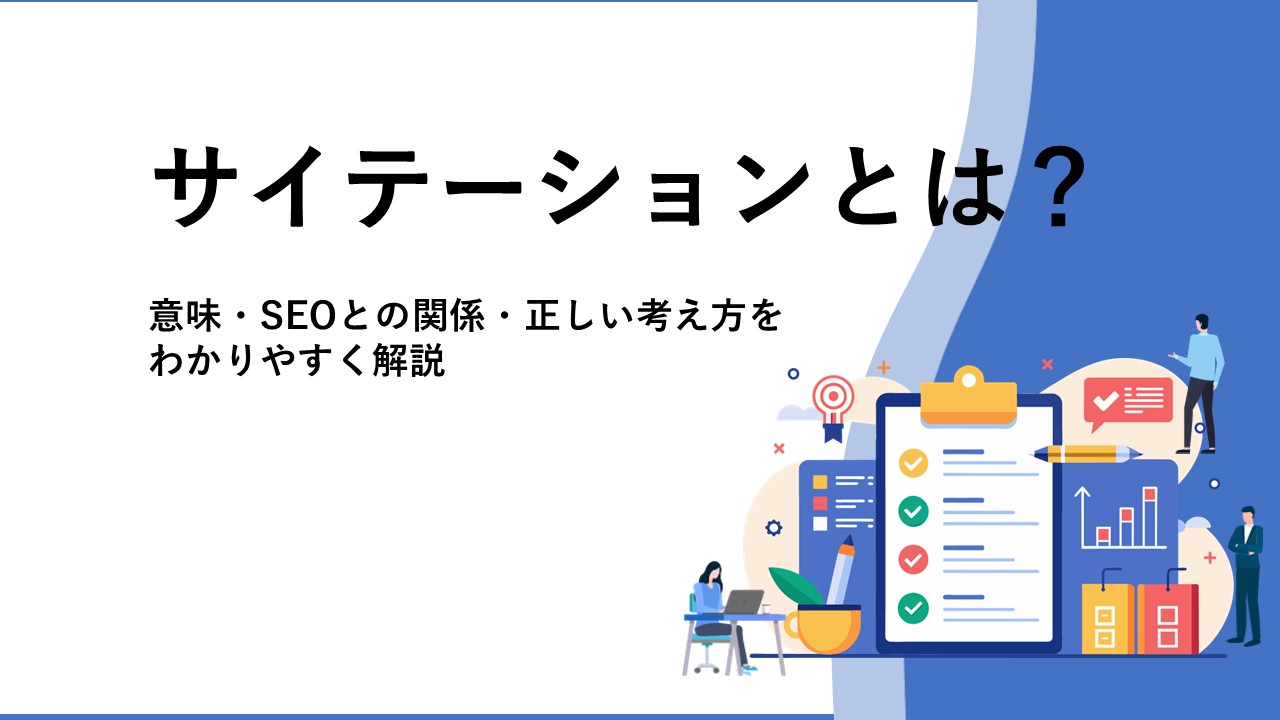 サイテーションとは？

意味・SEOとの関係・正しい考え方をわかりやすく解説